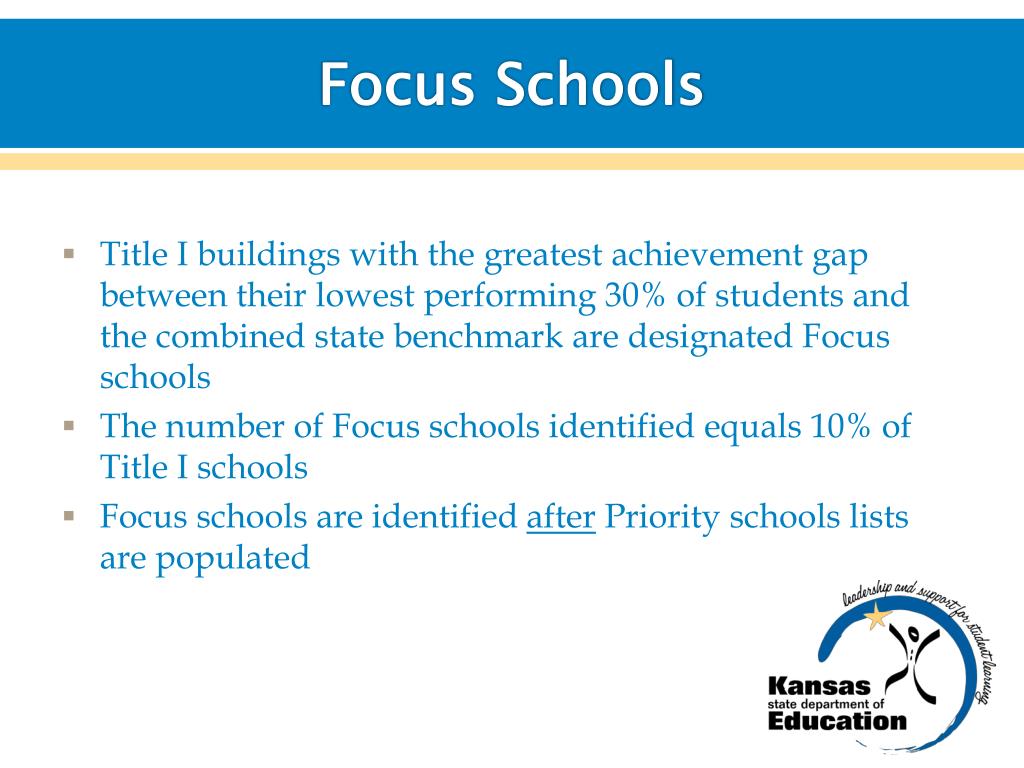 Focus Schools

▪ Title I buildings with the greatest achievement gap between their lowest performing 30% of students and the combined state benchmark are designated Focus schools
▪ The number of Focus schools identified equals 10% of Title I schools
▪ Focus schools are identified after Priority schools lists are populated

leadership and support for student learning
Kansas
state department of
Education